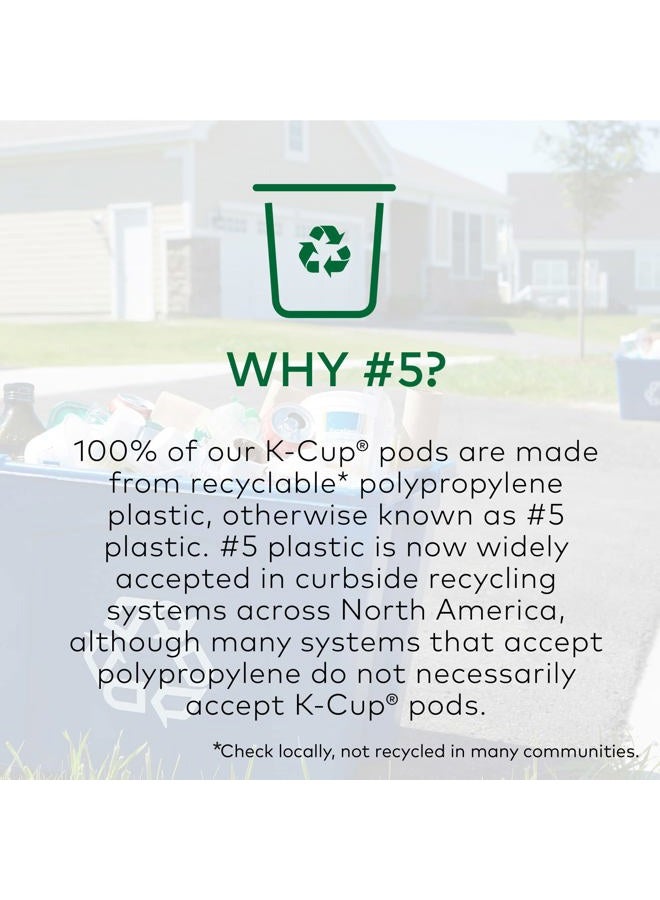 WHY #5?

100% of our K-Cup® pods are made from recyclable* polypropylene plastic, otherwise known as #5 plastic. #5 plastic is now widely accepted in curbside recycling systems across North America, although many systems that accept polypropylene do not necessarily accept K-Cup® pods.

*Check locally, not recycled in many communities.